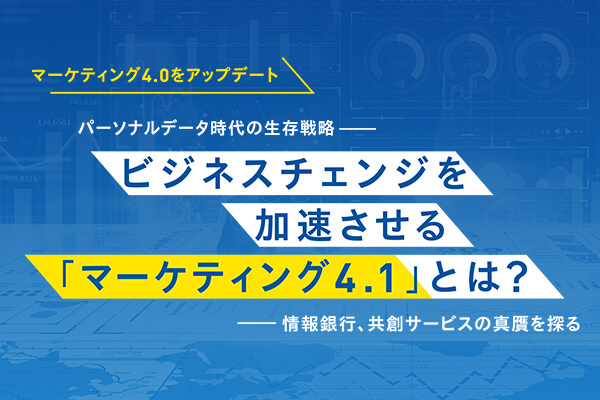 マーケティング4.0をアップデート

パーソナルデータ時代の生存戦略 ——

ビジネスチェンジを
加速させる
「マーケティング4.1」とは?

—— 情報銀行、共創サービスの真贋を探る